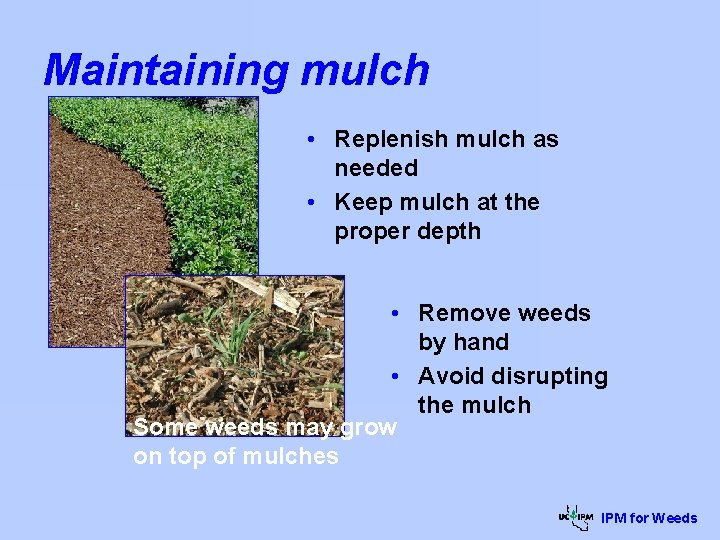 Maintaining mulch

• Replenish mulch as needed
• Keep mulch at the proper depth

• Remove weeds by hand
• Avoid disrupting the mulch

Some weeds may grow on top of mulches

UC IPM IPM for Weeds